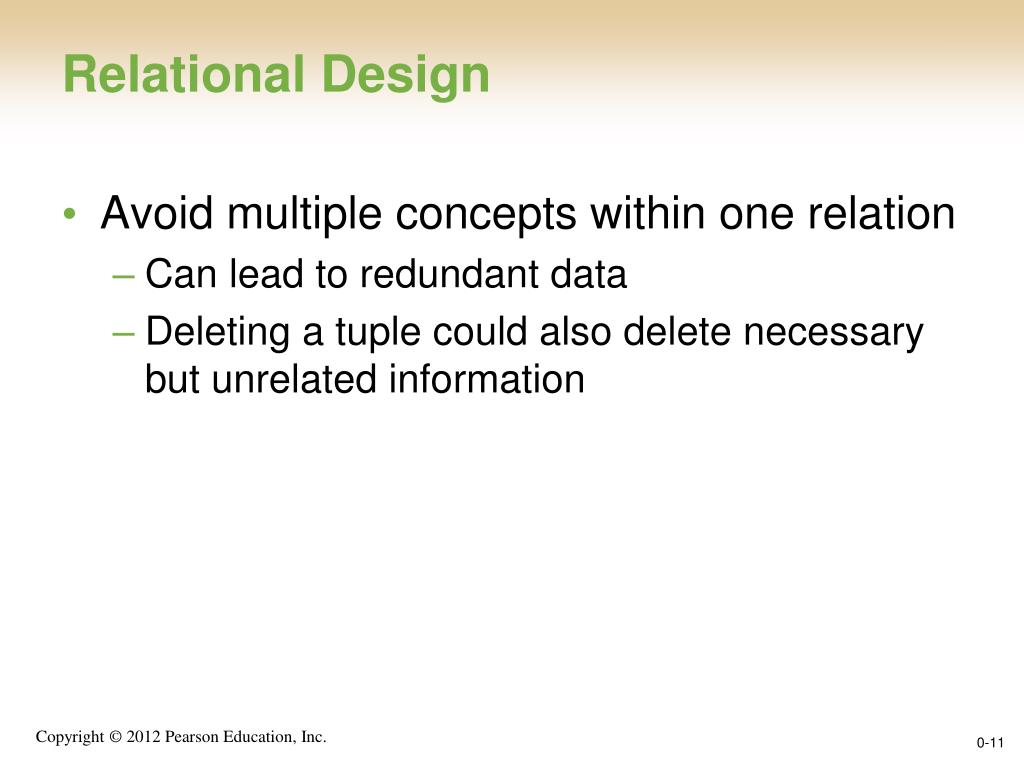 Relational Design

• Avoid multiple concepts within one relation
– Can lead to redundant data
– Deleting a tuple could also delete necessary but unrelated information

Copyright © 2012 Pearson Education, Inc.

0-11